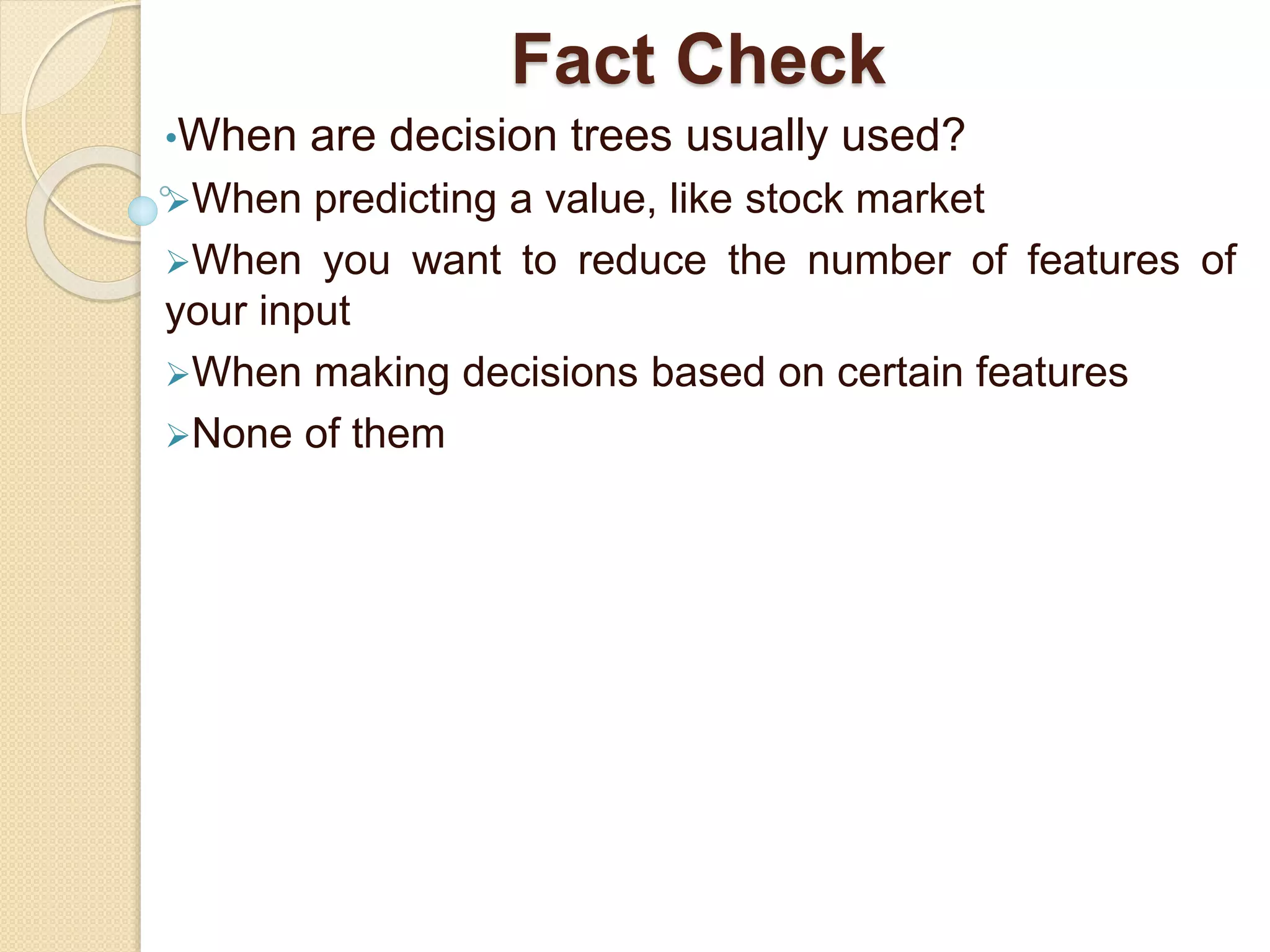 Fact Check

•When are decision trees usually used?

➢When predicting a value, like stock market

➢When you want to reduce the number of features of your input

➢When making decisions based on certain features

➢None of them